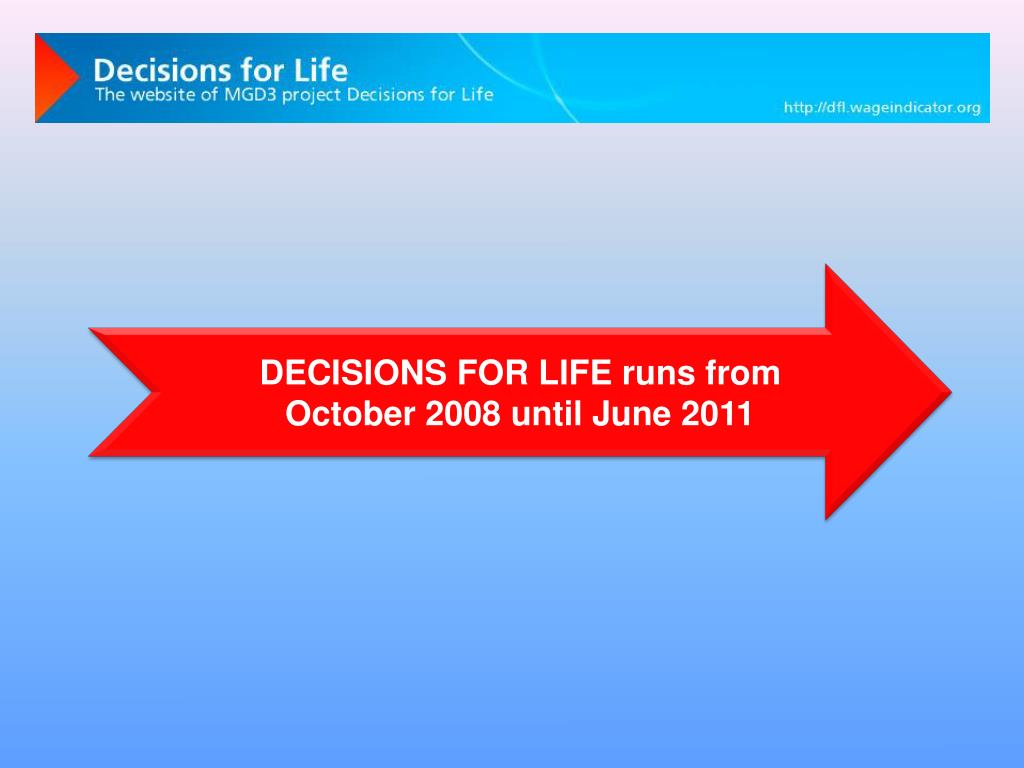 Decisions for Life
The website of MGD3 project Decisions for Life

http://dfl.wageindicator.org

DECISIONS FOR LIFE runs from October 2008 until June 2011